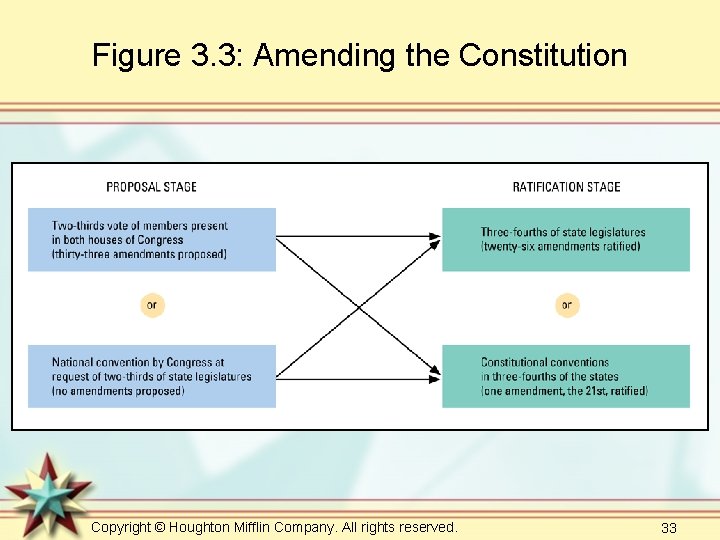 Figure 3.3: Amending the Constitution

PROPOSAL STAGE

Two-thirds vote of members present in both houses of Congress (thirty-three amendments proposed)

or

National convention by Congress at request of two-thirds of state legislatures (no amendments proposed)

RATIFICATION STAGE

Three-fourths of state legislatures (twenty-six amendments ratified)

or

Constitutional conventions in three-fourths of the states (one amendment, the 21st, ratified)

Copyright © Houghton Mifflin Company. All rights reserved.

33